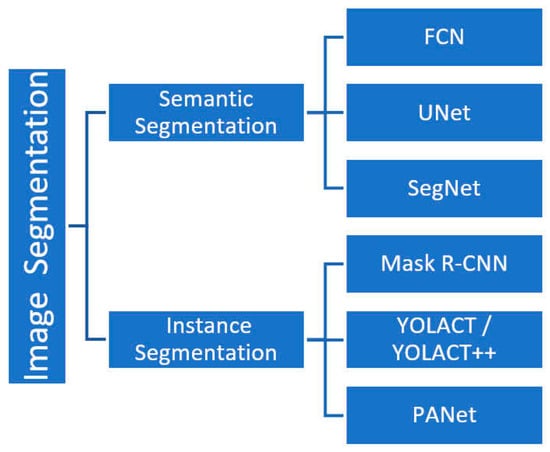 Image Segmentation

Semantic Segmentation

FCN

UNet

SegNet

Instance Segmentation

Mask R-CNN

YOLACT / YOLACT++

PANet